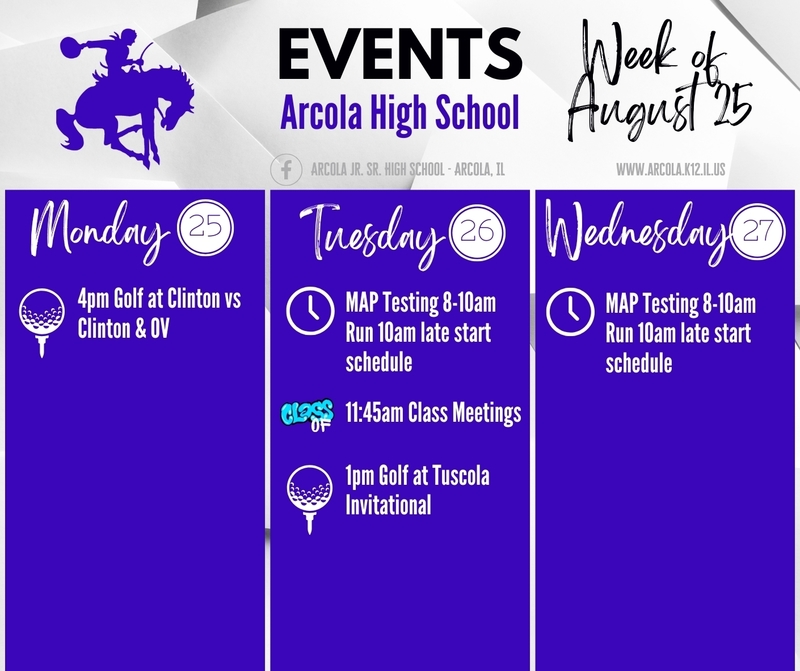 EVENTS
Arcola High School

Week of August 25

ARCOLA JR. SR. HIGH SCHOOL - ARCOLA, IL

WWW.ARCOLA.K12.IL.US

Monday 25

4pm Golf at Clinton vs Clinton & OV

Tuesday 26

MAP Testing 8-10am Run 10am late start schedule

CLASS OF

11:45am Class Meetings

1pm Golf at Tuscola Invitational

Wednesday 27

MAP Testing 8-10am Run 10am late start schedule